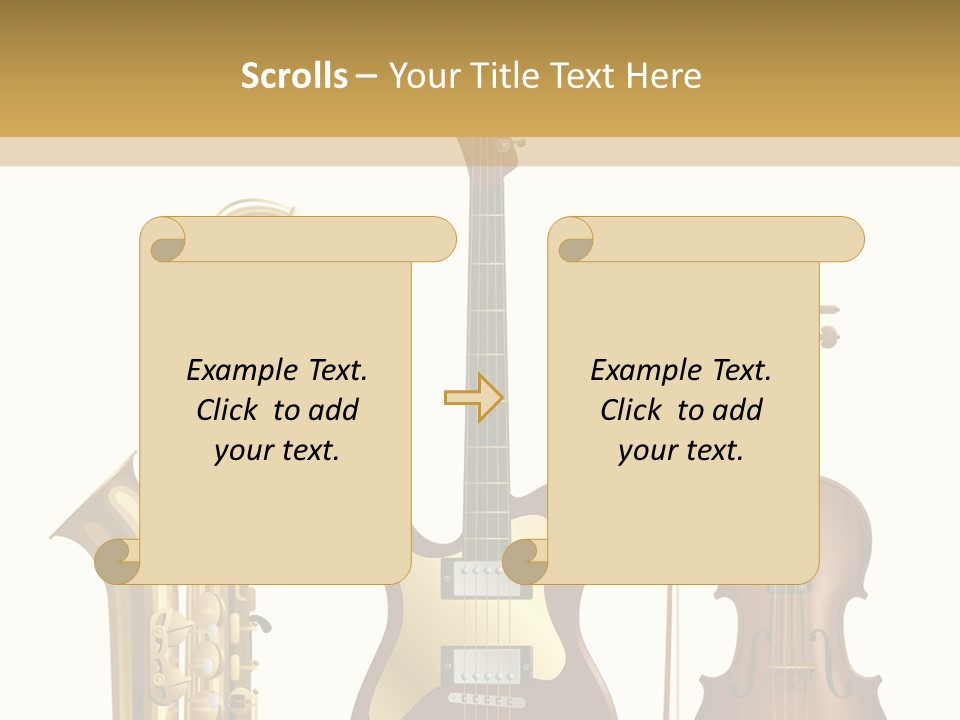 Scrolls – Your Title Text Here

Example Text. Click to add your text.

Example Text. Click to add your text.